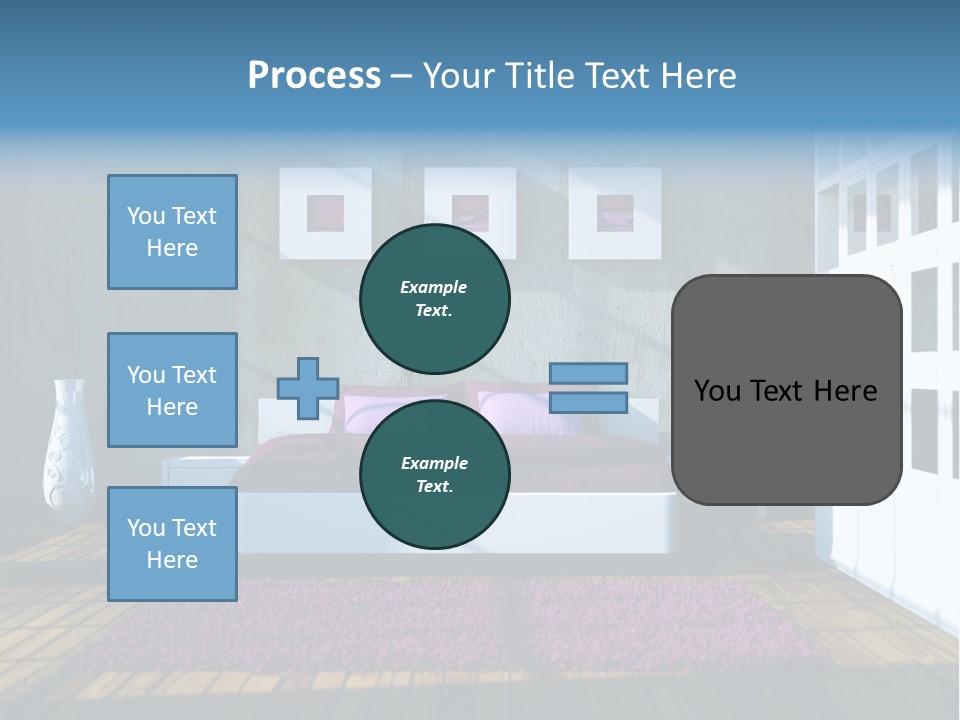 Process – Your Title Text Here

You Text Here

You Text Here

You Text Here

Example Text.

Example Text.

You Text Here